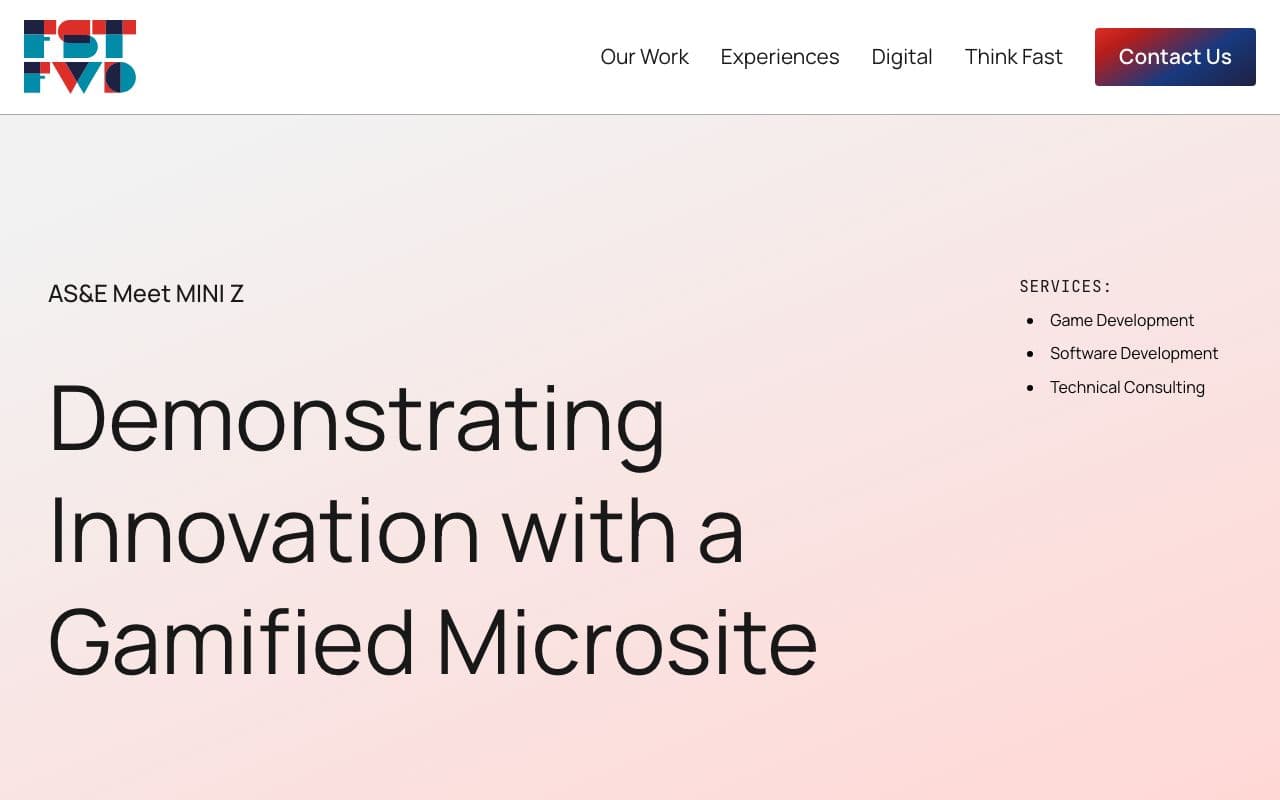 FST FWD

Our Work Experiences Digital Think Fast Contact Us

AS&E Meet MINI Z

Demonstrating Innovation with a Gamified Microsite

SERVICES:

- Game Development
- Software Development
- Technical Consulting